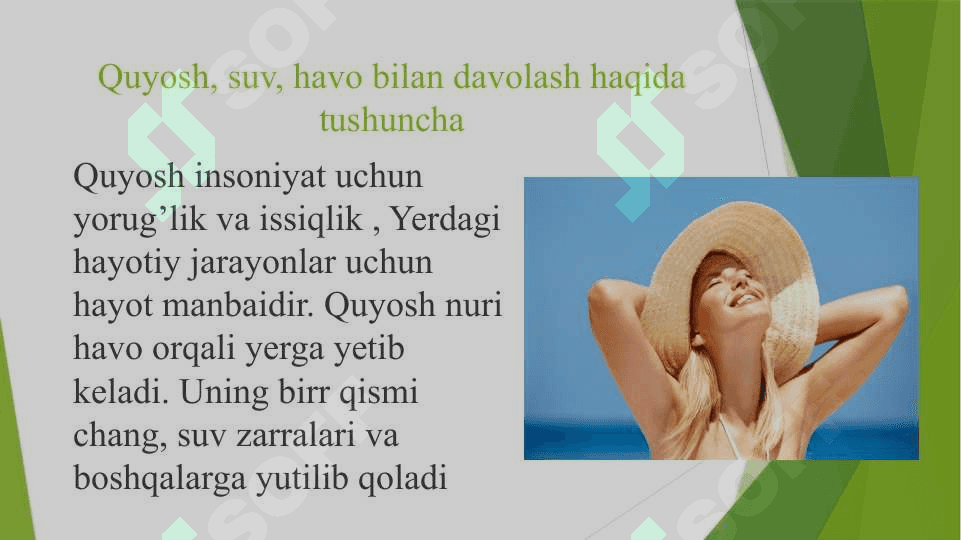 Quyosh, suv, havo bilan davolash haqida tushuncha

Quyosh insoniyat uchun yorug’lik va issiqlik , Yerdagi hayotiy jarayonlar uchun hayot manbaidir. Quyosh nuri havo orqali yerga yetib keladi. Uning birr qismi chang, suv zarralari va boshqalarga yutilib qoladi